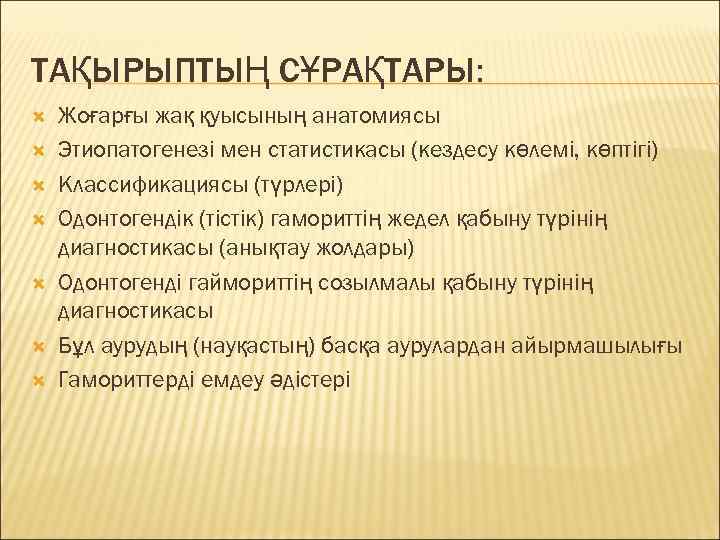 ТАҚЫРЫПТЫҢ СҰРАҚТАРЫ:

Жоғарғы жақ қуысының анатомиясы
Этиопатогенезі мен статистикасы (кездесу көлемі, көптігі)
Классификациясы (түрлері)
Одонтогендік (тістік) гамориттің жедел қабыну түрінің диагностикасы (анықтау жолдары)
Одонтогенді гаймориттің созылмалы қабыну түрінің диагностикасы
Бұл аурудың (науқастың) басқа аурулардан айырмашылығы
Гамориттерді емдеу әдістері